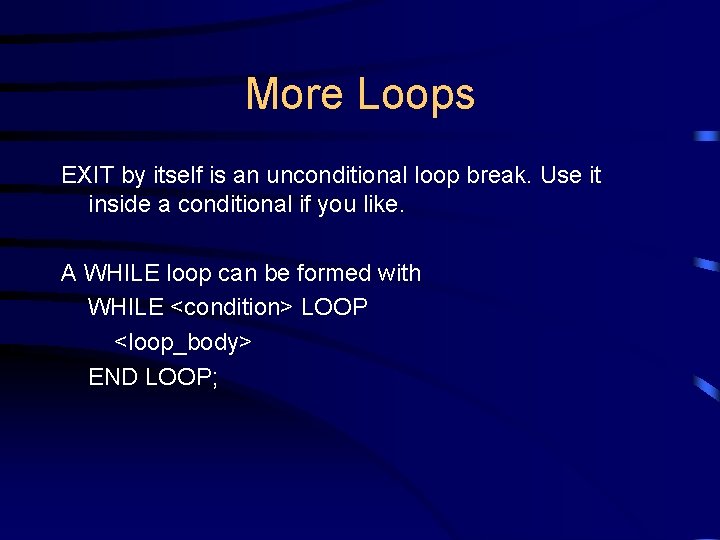 More Loops

EXIT by itself is an unconditional loop break. Use it inside a conditional if you like.

A WHILE loop can be formed with
WHILE <condition> LOOP
<loop_body>
END LOOP;